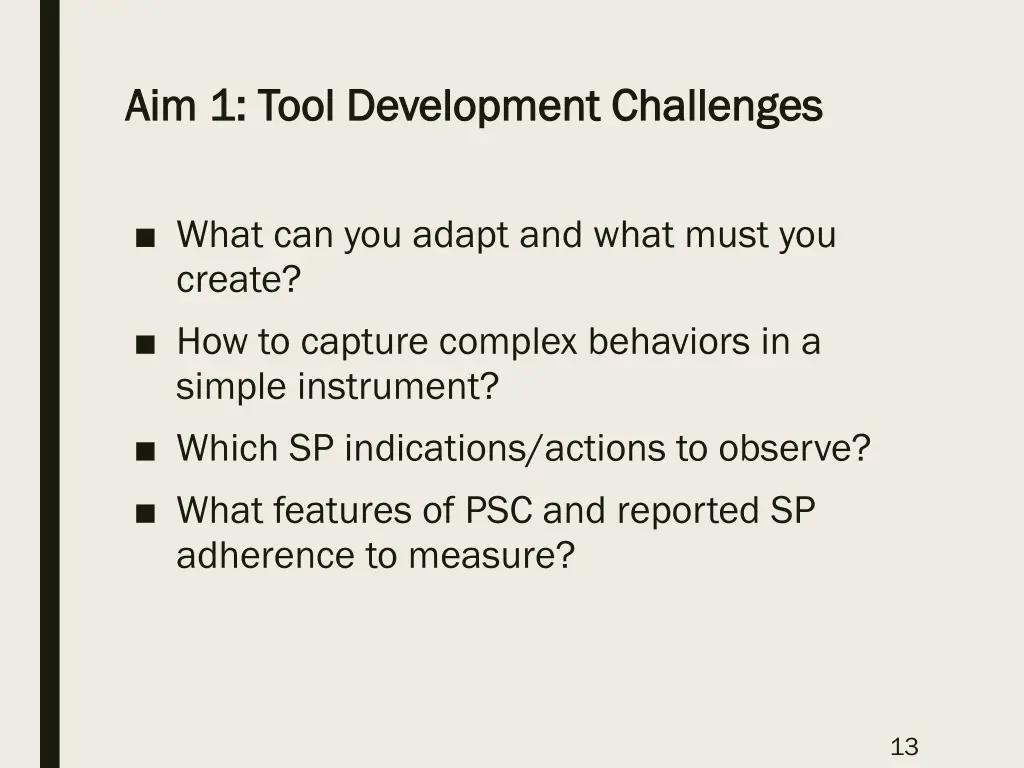 Aim 1: Tool Development Challenges

■ What can you adapt and what must you create?

■ How to capture complex behaviors in a simple instrument?

■ Which SP indications/actions to observe?

■ What features of PSC and reported SP adherence to measure?

13